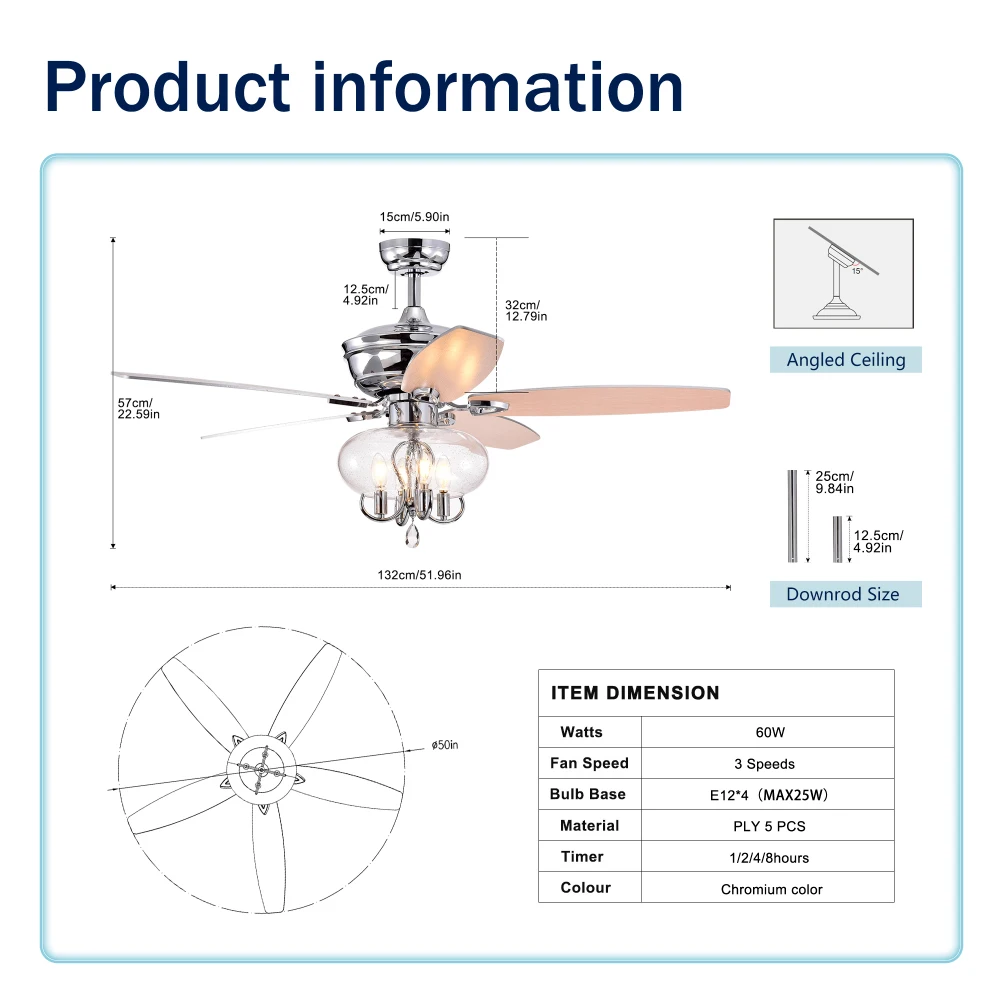 Product information

15cm/5.90in

12.5cm/
4.92in

32cm/
12.79in

57cm/
22.59in

132cm/51.96in

15°

Angled Ceiling

25cm/
9.84in

12.5cm/
4.92in

Downrod Size

ø50in

| ITEM DIMENSION | |
|---|---|
| Watts | 60W |
| Fan Speed | 3 Speeds |
| Bulb Base | E12*4（MAX25W） |
| Material | PLY 5 PCS |
| Timer | 1/2/4/8hours |
| Colour | Chromium color |